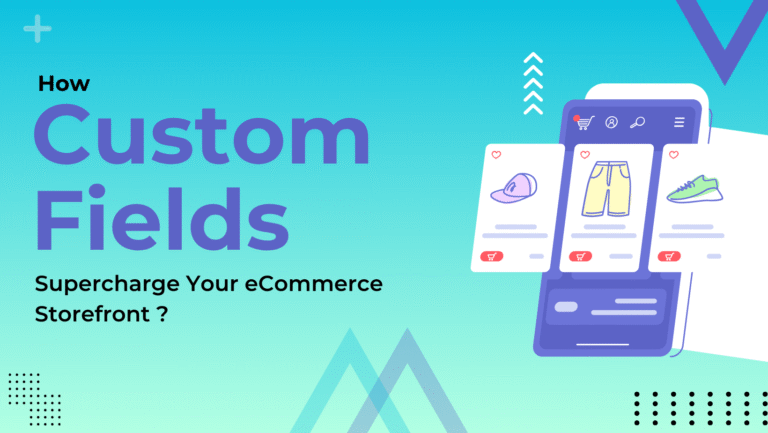 How
Custom
Fields
Supercharge Your eCommerce Storefront ?